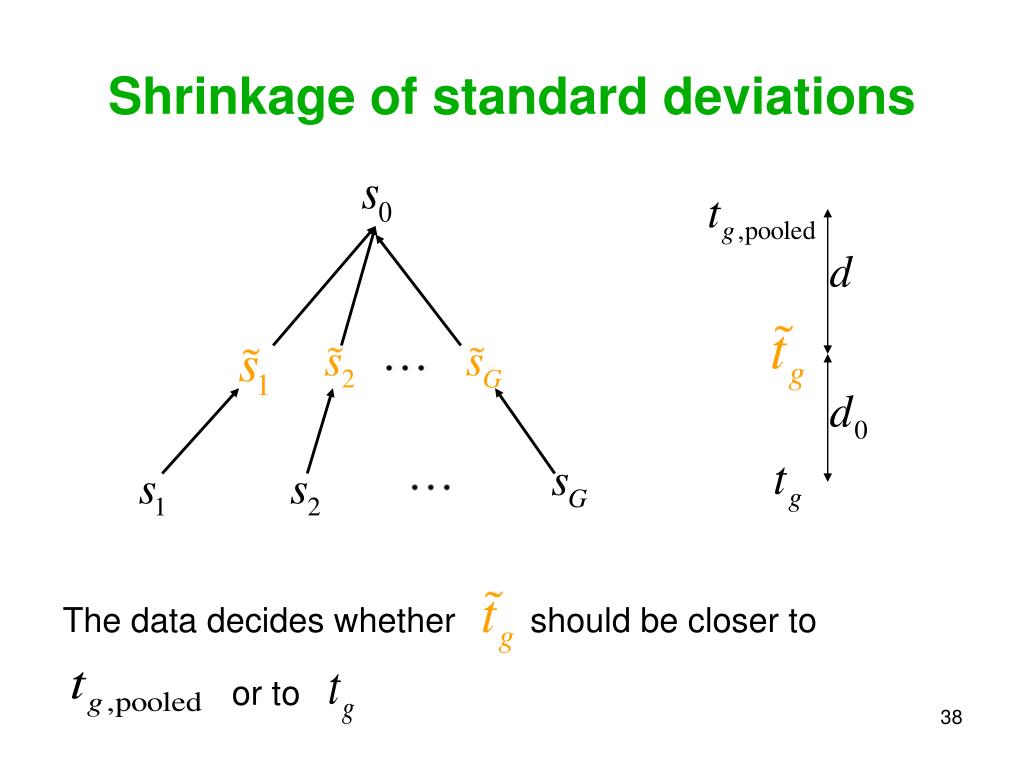 Shrinkage of standard deviations

$s_0$

$\tilde{s}_1$ $\tilde{s}_2$ $\cdots$ $\tilde{s}_G$

$s_1$ $s_2$ $\cdots$ $s_G$

$t_{g,\text{pooled}}$

$d$

$\tilde{t}_g$

$d_0$

$t_g$

The data decides whether $\tilde{t}_g$ should be closer to $t_{g,\text{pooled}}$ or to $t_g$

38